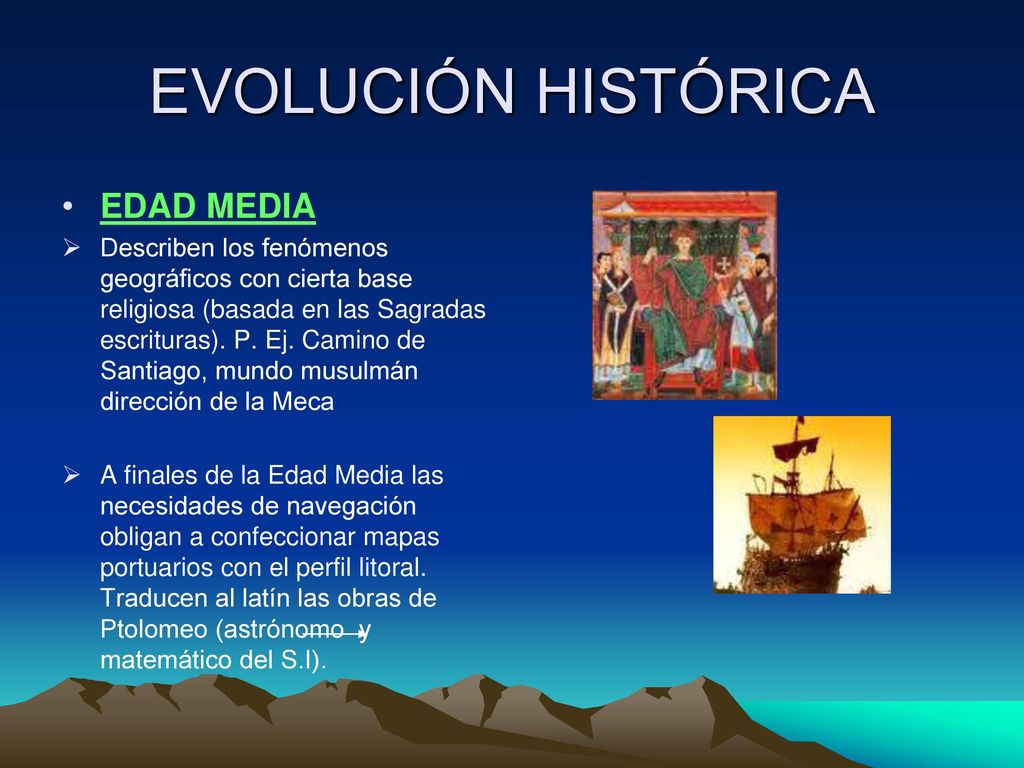 EVOLUCIÓN HISTÓRICA

• EDAD MEDIA

➢ Describen los fenómenos geográficos con cierta base religiosa (basada en las Sagradas escrituras). P. Ej. Camino de Santiago, mundo musulmán dirección de la Meca

➢ A finales de la Edad Media las necesidades de navegación obligan a confeccionar mapas portuarios con el perfil litoral. Traducen al latín las obras de Ptolomeo (astrónomo y matemático del S.I).